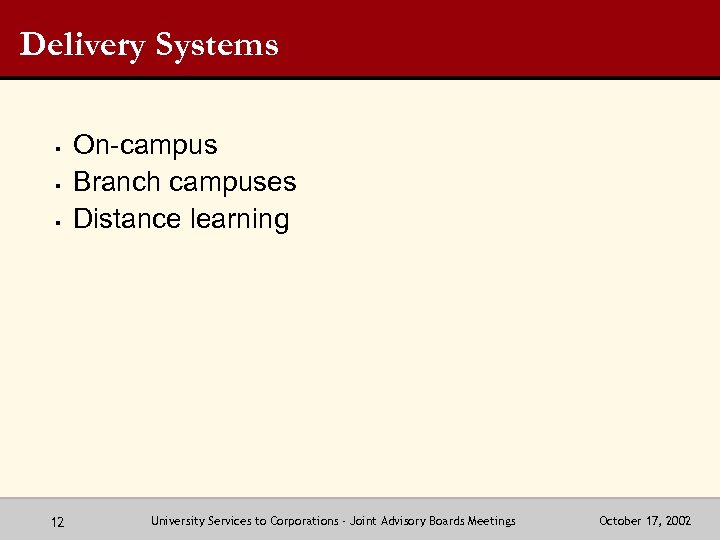 Delivery Systems

- On-campus
- Branch campuses
- Distance learning

12 University Services to Corporations - Joint Advisory Boards Meetings October 17, 2002